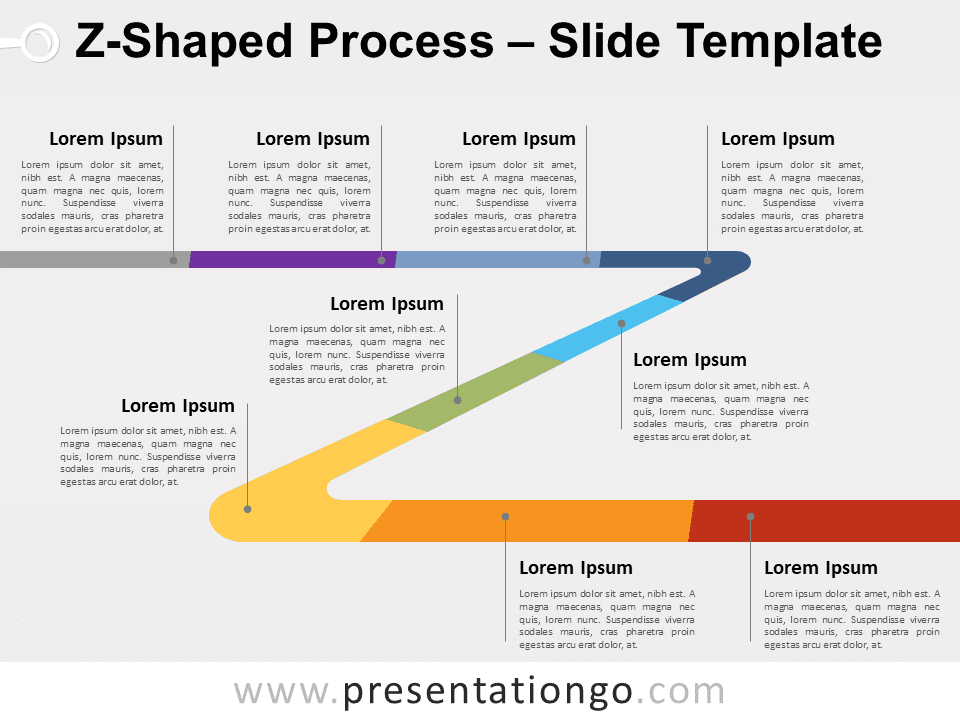 Z-Shaped Process – Slide Template

Lorem Ipsum

Lorem ipsum dolor sit amet, nibh est. A magna maecenas, quam magna nec quis, lorem nunc. Suspendisse viverra sodales mauris, cras pharetra proin egestas arcu erat dolor, at.

Lorem Ipsum

Lorem ipsum dolor sit amet, nibh est. A magna maecenas, quam magna nec quis, lorem nunc. Suspendisse viverra sodales mauris, cras pharetra proin egestas arcu erat dolor, at.

Lorem Ipsum

Lorem ipsum dolor sit amet, nibh est. A magna maecenas, quam magna nec quis, lorem nunc. Suspendisse viverra sodales mauris, cras pharetra proin egestas arcu erat dolor, at.

Lorem Ipsum

Lorem ipsum dolor sit amet, nibh est. A magna maecenas, quam magna nec quis, lorem nunc. Suspendisse viverra sodales mauris, cras pharetra proin egestas arcu erat dolor, at.

Lorem Ipsum

Lorem ipsum dolor sit amet, nibh est. A magna maecenas, quam magna nec quis, lorem nunc. Suspendisse viverra sodales mauris, cras pharetra proin egestas arcu erat dolor, at.

Lorem Ipsum

Lorem ipsum dolor sit amet, nibh est. A magna maecenas, quam magna nec quis, lorem nunc. Suspendisse viverra sodales mauris, cras pharetra proin egestas arcu erat dolor, at.

Lorem Ipsum

Lorem ipsum dolor sit amet, nibh est. A magna maecenas, quam magna nec quis, lorem nunc. Suspendisse viverra sodales mauris, cras pharetra proin egestas arcu erat dolor, at.

Lorem Ipsum

Lorem ipsum dolor sit amet, nibh est. A magna maecenas, quam magna nec quis, lorem nunc. Suspendisse viverra sodales mauris, cras pharetra proin egestas arcu erat dolor, at.

Lorem Ipsum

Lorem ipsum dolor sit amet, nibh est. A magna maecenas, quam magna nec quis, lorem nunc. Suspendisse viverra sodales mauris, cras pharetra proin egestas arcu erat dolor, at.

www.presentationgo.com